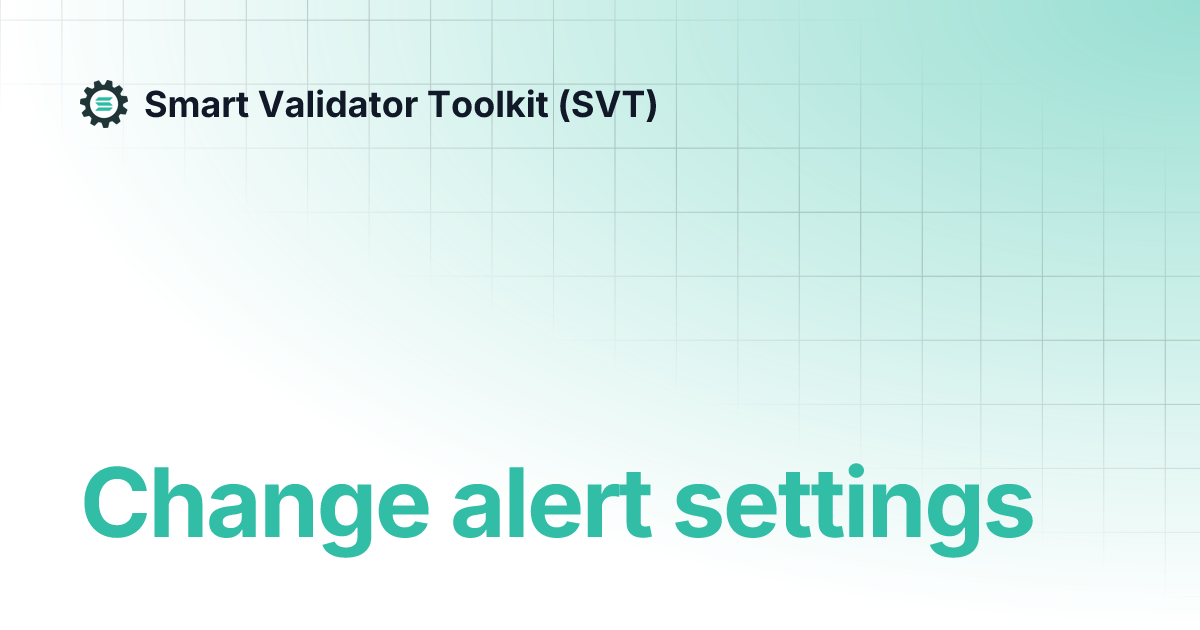 Smart Validator Toolkit (SVT)

Change alert settings